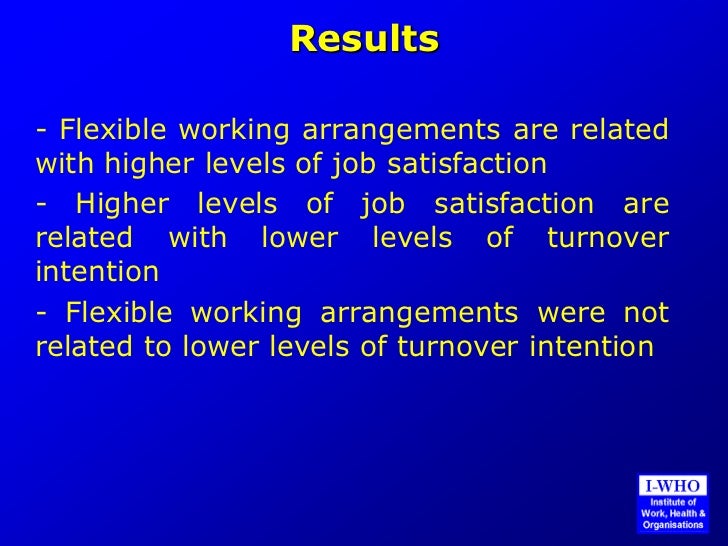 Results

- Flexible working arrangements are related with higher levels of job satisfaction

- Higher levels of job satisfaction are related with lower levels of turnover intention

- Flexible working arrangements were not related to lower levels of turnover intention

I-WHO
Institute of Work, Health & Organisations